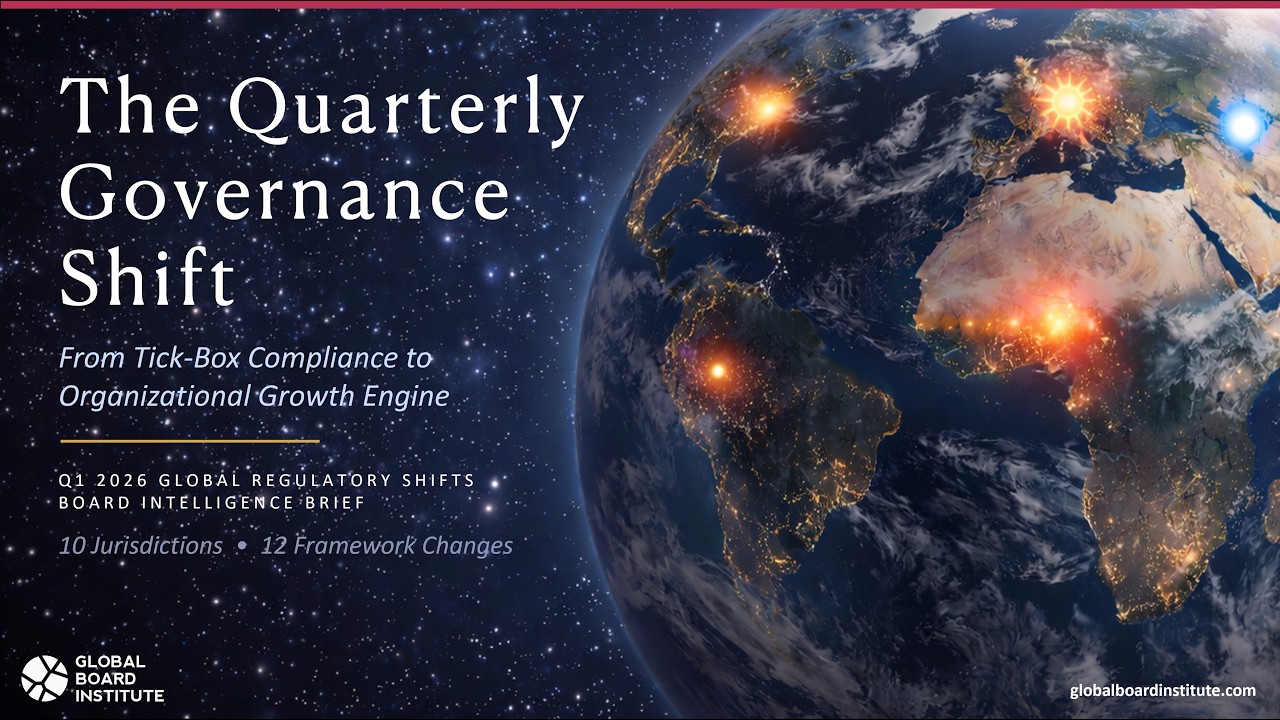 The Quarterly Governance Shift

From Tick-Box Compliance to Organizational Growth Engine

Q1 2026 GLOBAL REGULATORY SHIFTS
BOARD INTELLIGENCE BRIEF

10 Jurisdictions • 12 Framework Changes

GLOBAL BOARD INSTITUTE

globalboardinstitute.com